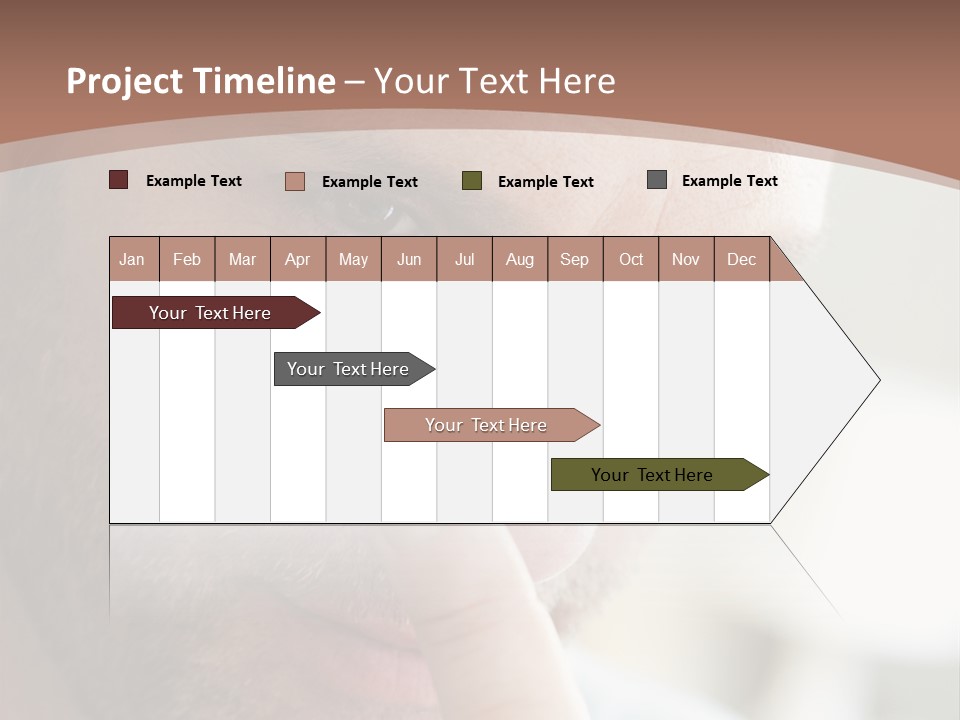 Project Timeline – Your Text Here

Example Text
Example Text
Example Text
Example Text

| Jan | Feb | Mar | Apr | May | Jun | Jul | Aug | Sep | Oct | Nov | Dec |
|---|---|---|---|---|---|---|---|---|---|---|---|

Your Text Here
Your Text Here
Your Text Here
Your Text Here